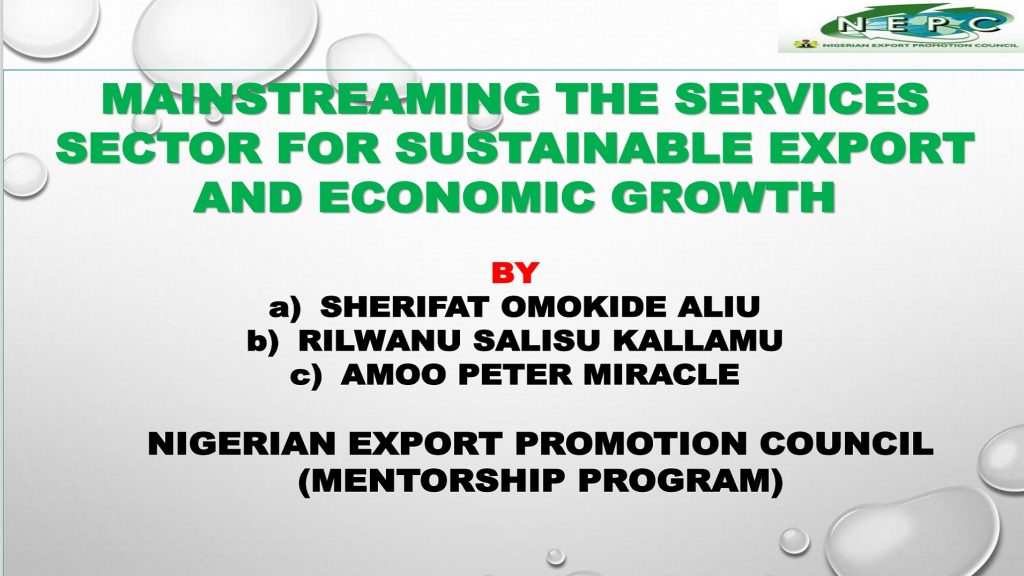 NEPC
NIGERIAN EXPORT PROMOTION COUNCIL

MAINSTREAMING THE SERVICES SECTOR FOR SUSTAINABLE EXPORT AND ECONOMIC GROWTH

BY
a) SHERIFAT OMOKIDE ALIU
b) RILWANU SALISU KALLAMU
c) AMOO PETER MIRACLE

NIGERIAN EXPORT PROMOTION COUNCIL (MENTORSHIP PROGRAM)